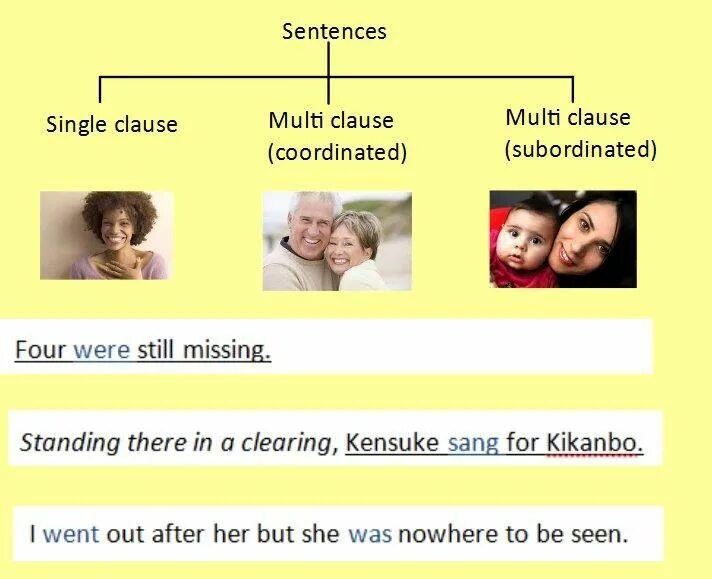 Sentences

Single clause

Multi clause (coordinated)

Multi clause (subordinated)

Four were still missing.

Standing there in a clearing, Kensuke sang for Kikanbo.

I went out after her but she was nowhere to be seen.